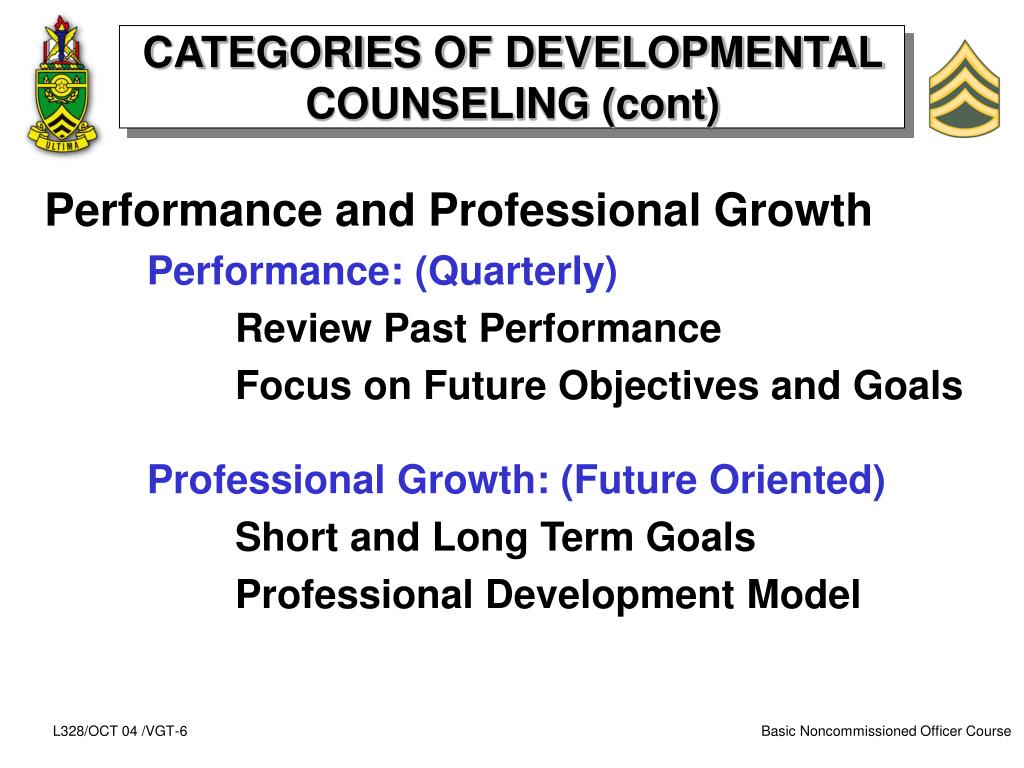 ULTIMA

CATEGORIES OF DEVELOPMENTAL COUNSELING (cont)

Performance and Professional Growth

Performance: (Quarterly)

Review Past Performance

Focus on Future Objectives and Goals

Professional Growth: (Future Oriented)

Short and Long Term Goals

Professional Development Model

L328/OCT 04 /VGT-6

Basic Noncommissioned Officer Course